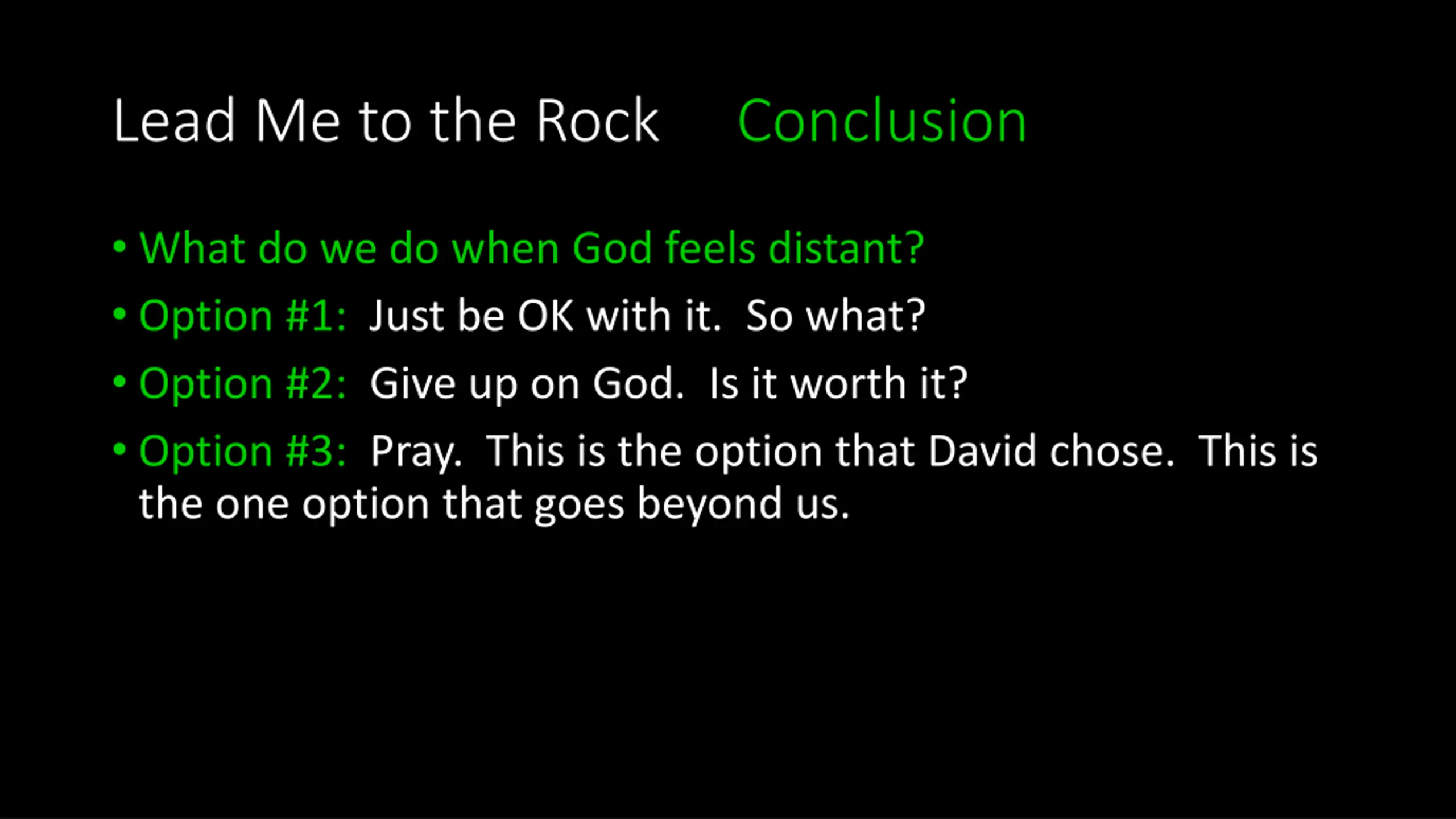 Lead Me to the Rock Conclusion

• What do we do when God feels distant?
• Option #1: Just be OK with it. So what?
• Option #2: Give up on God. Is it worth it?
• Option #3: Pray. This is the option that David chose. This is the one option that goes beyond us.